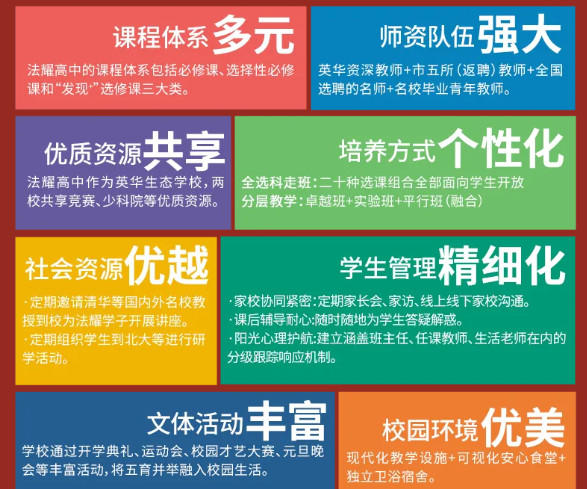 课程体系多元

法耀高中的课程体系包括必修课、选择性必修课和“发现⁺”选修课三大类。

师资队伍强大

英华资深教师+市五所（返聘）教师+全国选聘的名师+名校毕业青年教师。

优质资源共享

法耀高中作为英华生态学校，两校共享竞赛、少科院等优质资源。

培养方式个性化

全选科走班：二十种选课组合全部面向学生开放
分层教学：卓越班+实验班+平行班（融合）

社会资源优越

·定期邀请清华等国内外名校教授到校为法耀学子开展讲座。
·定期组织学生到北大等进行研学活动。

学生管理精细化

·家校协同紧密：定期家长会、家访、线上线下家校沟通。
·课后辅导耐心：随时随地为学生答疑解惑。
·阳光心理护航：建立涵盖班主任、任课教师、生活老师在内的分级跟踪响应机制。

文体活动丰富

学校通过开学典礼、运动会、校园才艺大赛、元旦晚会等丰富活动，将五育并举融入校园生活。

校园环境优美

现代化教学设施+可视化安心食堂+独立卫浴宿舍。